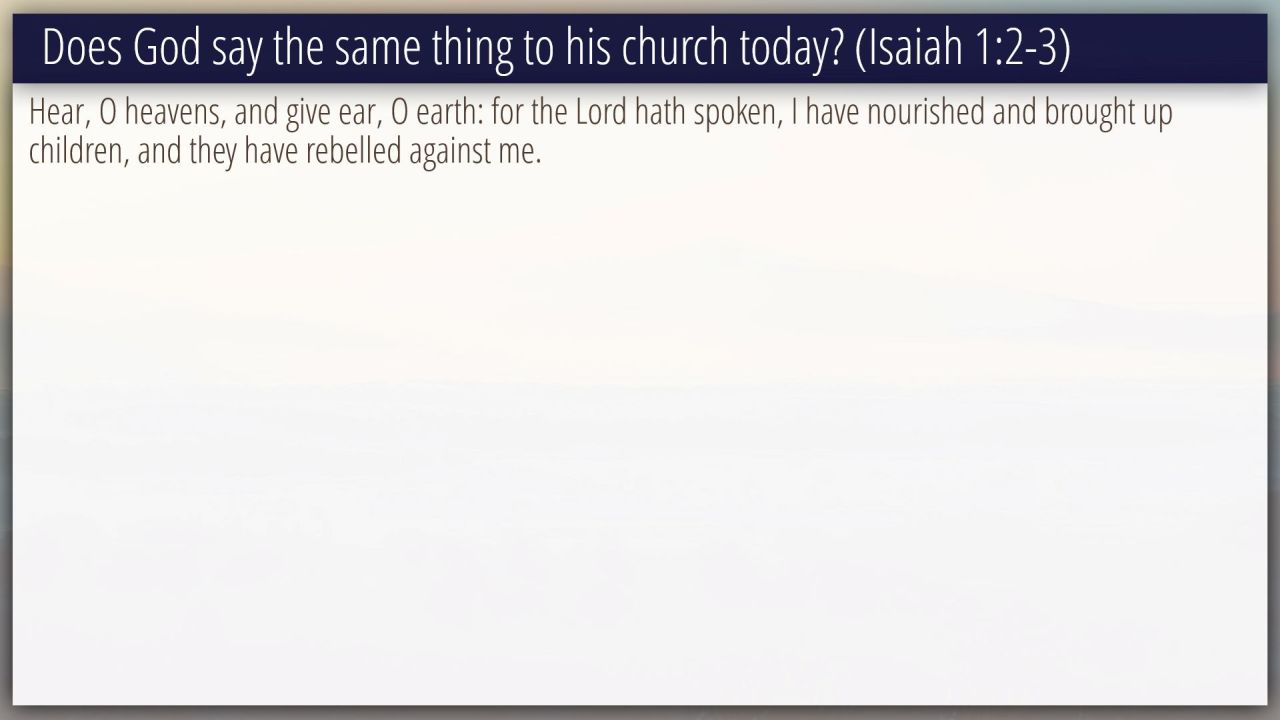 Does God say the same thing to his church today? (Isaiah 1:2-3)

Hear, O heavens, and give ear, O earth: for the Lord hath spoken, I have nourished and brought up children, and they have rebelled against me.